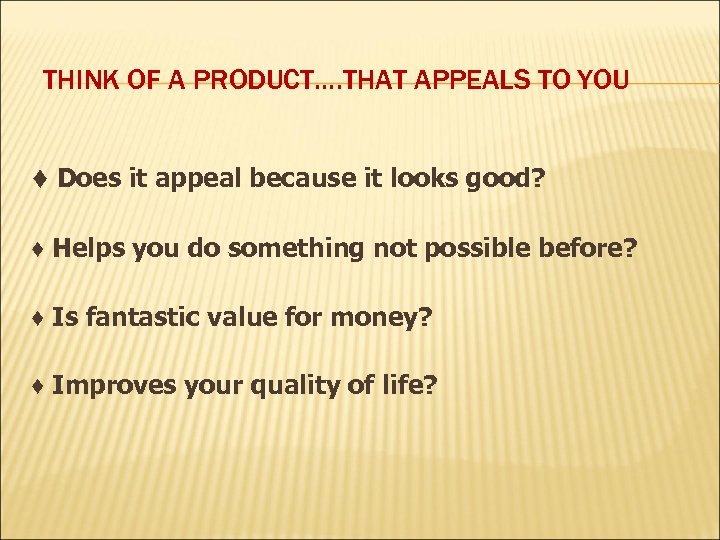 THINK OF A PRODUCT….THAT APPEALS TO YOU

♦ Does it appeal because it looks good?

♦ Helps you do something not possible before?

♦ Is fantastic value for money?

♦ Improves your quality of life?